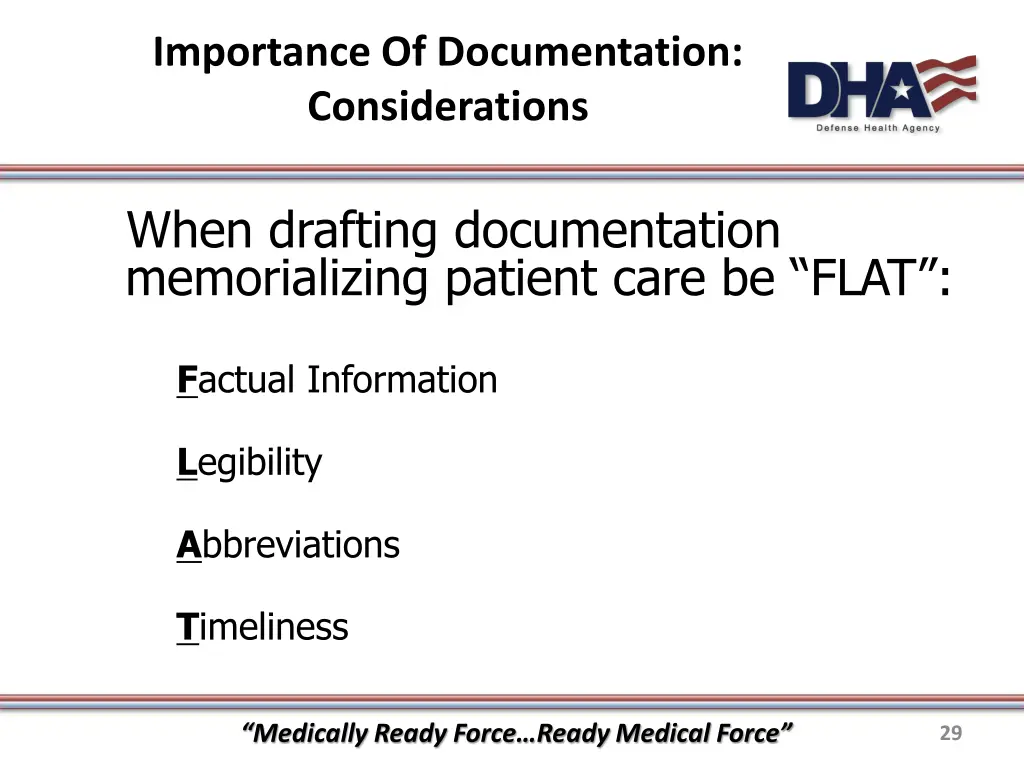 Importance Of Documentation: Considerations

DHA
Defense Health Agency

When drafting documentation memorializing patient care be “FLAT”:

Factual Information

Legibility

Abbreviations

Timeliness

“Medically Ready Force…Ready Medical Force”

29